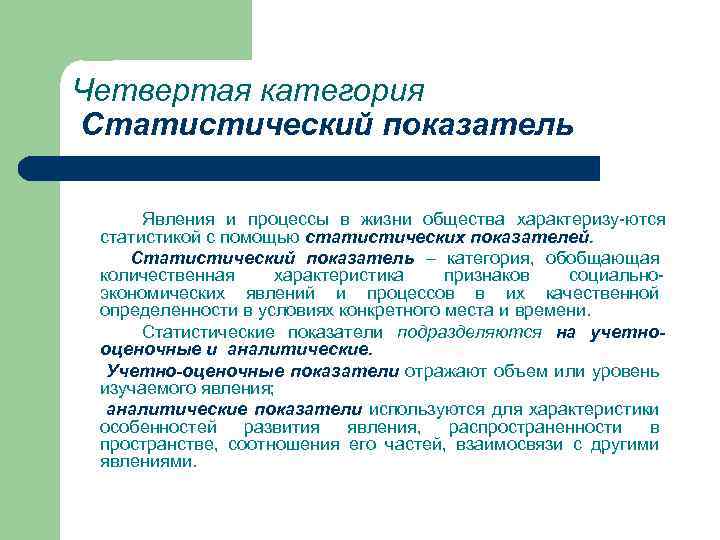 Четвертая категория
Статистический показатель

Явления и процессы в жизни общества характеризу-ются статистикой с помощью статистических показателей.

Статистический показатель – категория, обобщающая количественная характеристика признаков социально-экономических явлений и процессов в их качественной определенности в условиях конкретного места и времени.

Статистические показатели подразделяются на учетно-оценочные и аналитические.

Учетно-оценочные показатели отражают объем или уровень изучаемого явления;

аналитические показатели используются для характеристики особенностей развития явления, распространенности в пространстве, соотношения его частей, взаимосвязи с другими явлениями.